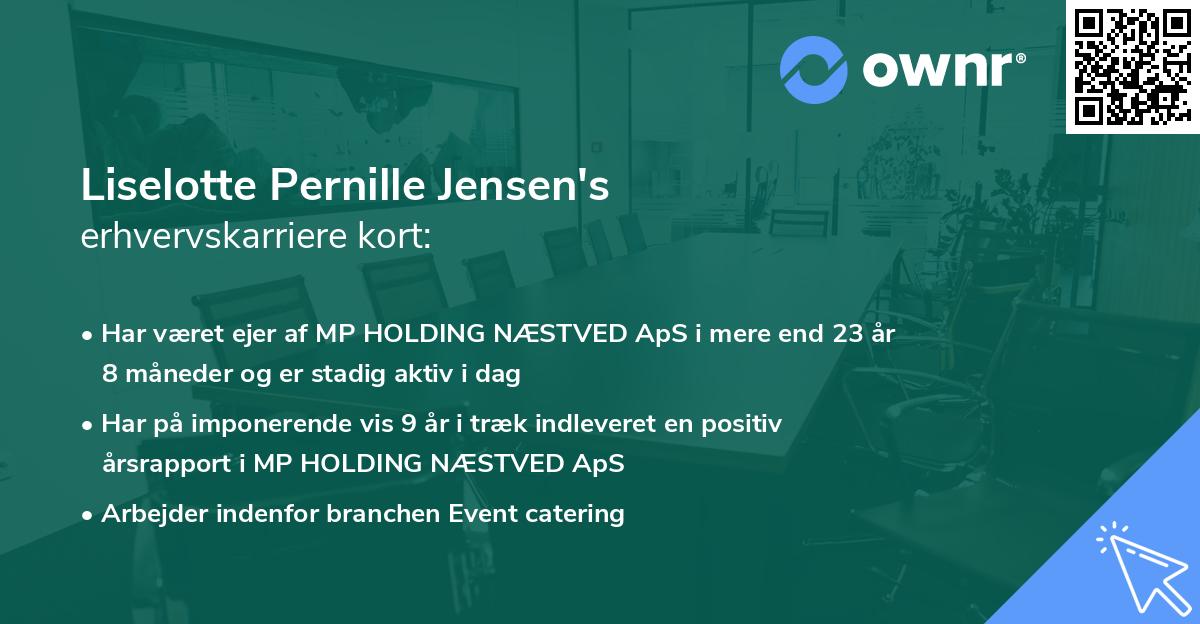 ownr®

Liselotte Pernille Jensen's
erhvervskarriere kort:

• Har været ejer af MP HOLDING NÆSTVED ApS i mere end 23 år 8 måneder og er stadig aktiv i dag
• Har på imponerende vis 9 år i træk indleveret en positiv årsrapport i MP HOLDING NÆSTVED ApS
• Arbejder indenfor branchen Event catering